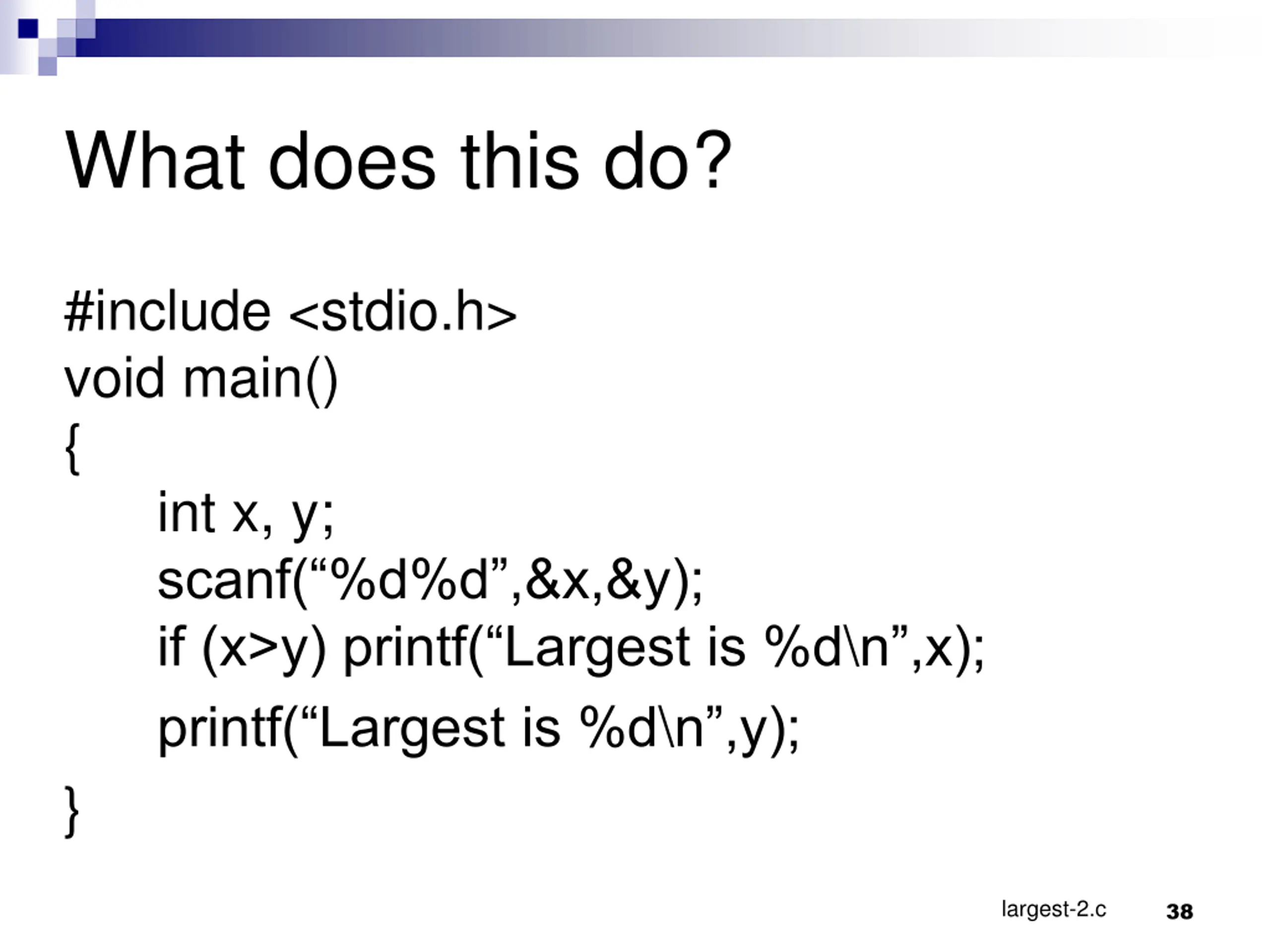 What does this do?

#include <stdio.h>
void main()
{
int x, y;
scanf(“%d%d”,&x,&y);
if (x>y) printf(“Largest is %d\n”,x);
printf(“Largest is %d\n”,y);
}

largest-2.c

38